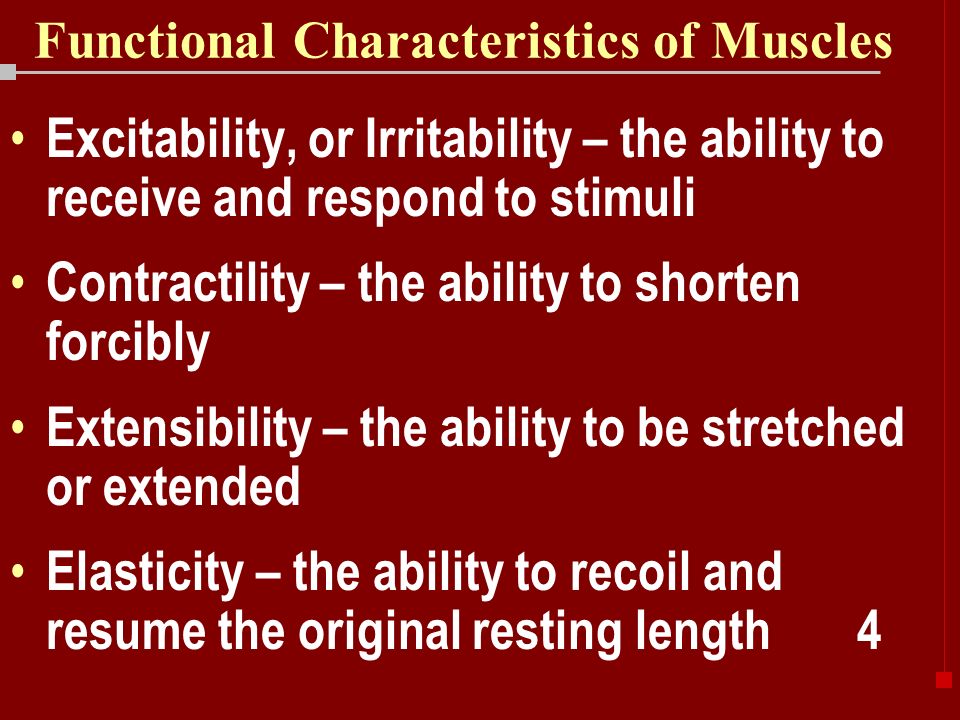 Functional Characteristics of Muscles

• Excitability, or Irritability – the ability to receive and respond to stimuli

• Contractility – the ability to shorten forcibly

• Extensibility – the ability to be stretched or extended

• Elasticity – the ability to recoil and resume the original resting length

4